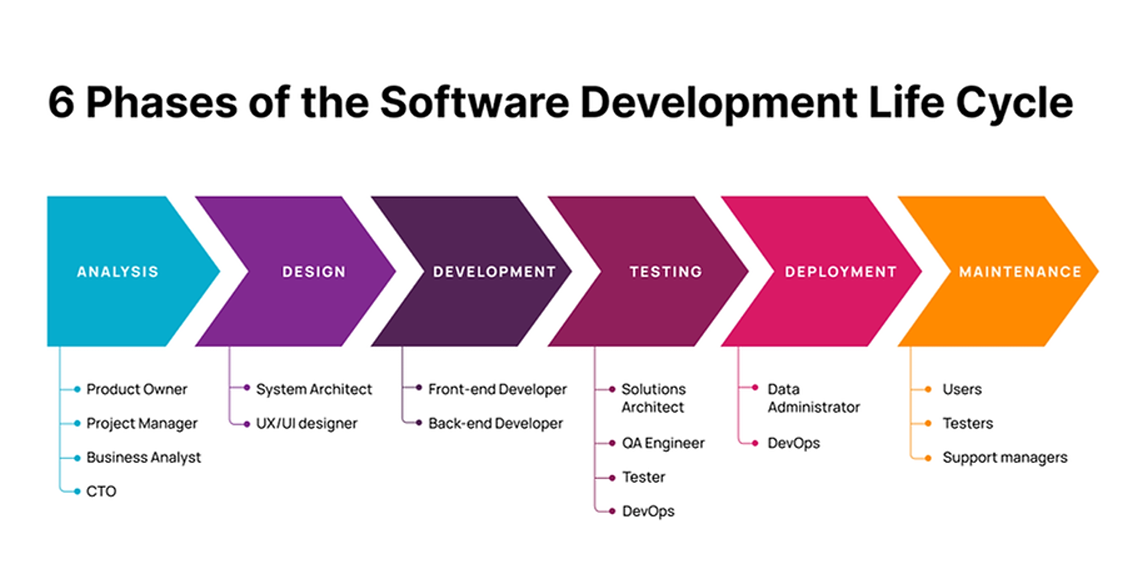 6 Phases of the Software Development Life Cycle

ANALYSIS

Product Owner
Project Manager
Business Analyst
CTO

DESIGN

System Architect
UX/UI designer

DEVELOPMENT

Front-end Developer
Back-end Developer

TESTING

Solutions Architect
QA Engineer
Tester
DevOps

DEPLOYMENT

Data Administrator
DevOps

MAINTENANCE

Users
Testers
Support managers